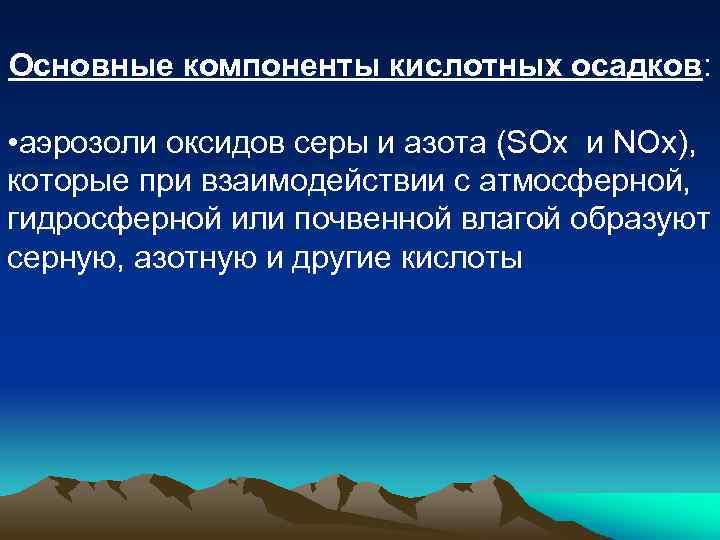 Основные компоненты кислотных осадков:

•аэрозоли оксидов серы и азота (SOx  и NOx), которые при взаимодействии с атмосферной, гидросферной или почвенной влагой образуют серную, азотную и другие кислоты